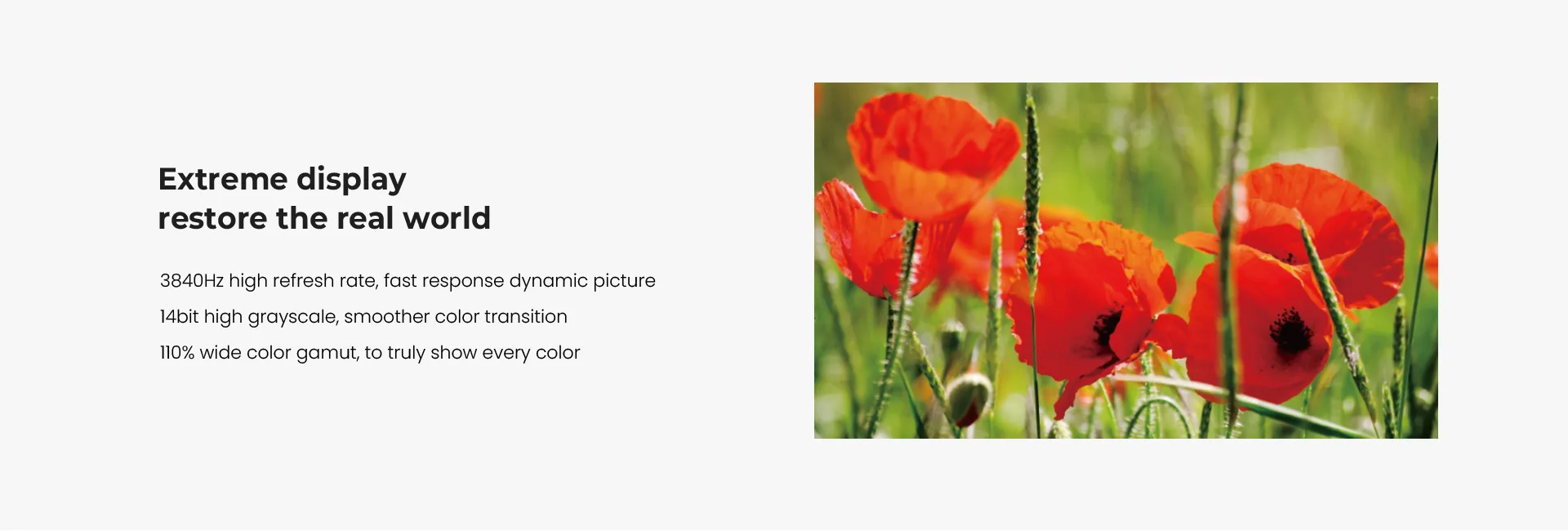 Extreme display
restore the real world

3840Hz high refresh rate, fast response dynamic picture

14bit high grayscale, smoother color transition

110% wide color gamut, to truly show every color